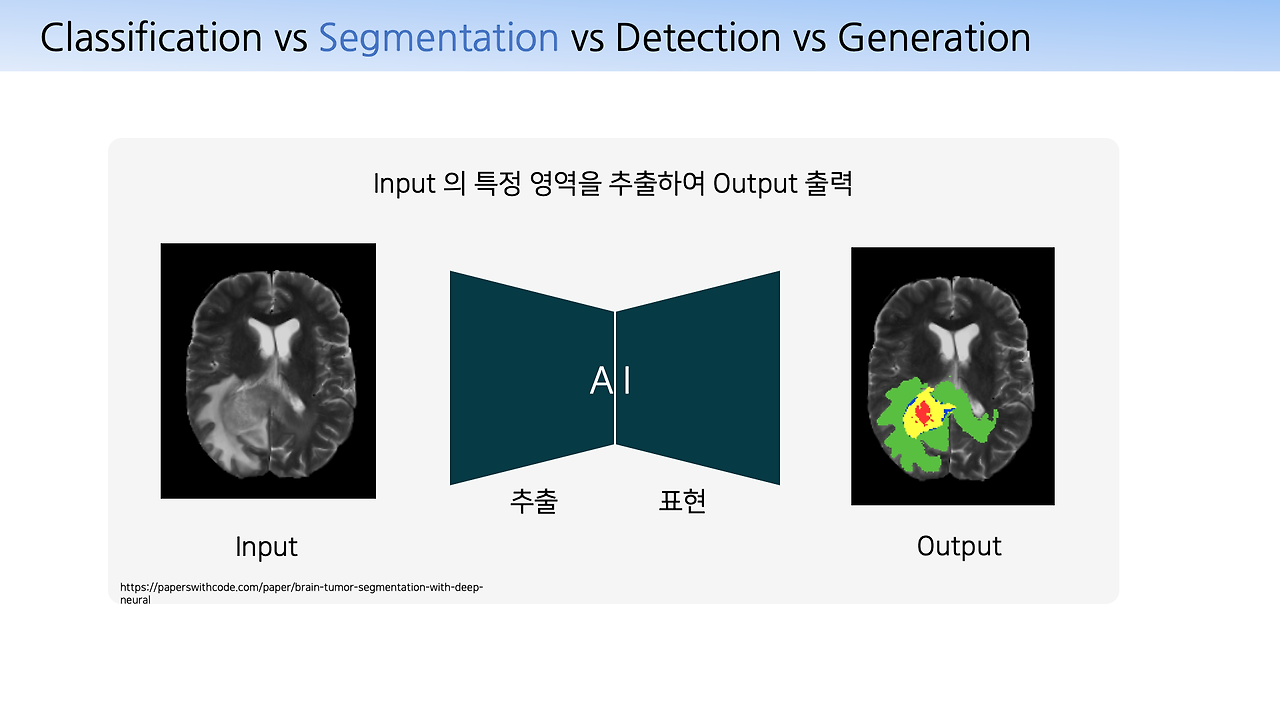 Classification vs Segmentation vs Detection vs Generation

Input 의 특정 영역을 추출하여 Output 출력

AI

추출

표현

Input

Output

https://paperswithcode.com/paper/brain-tumor-segmentation-with-deep-neural